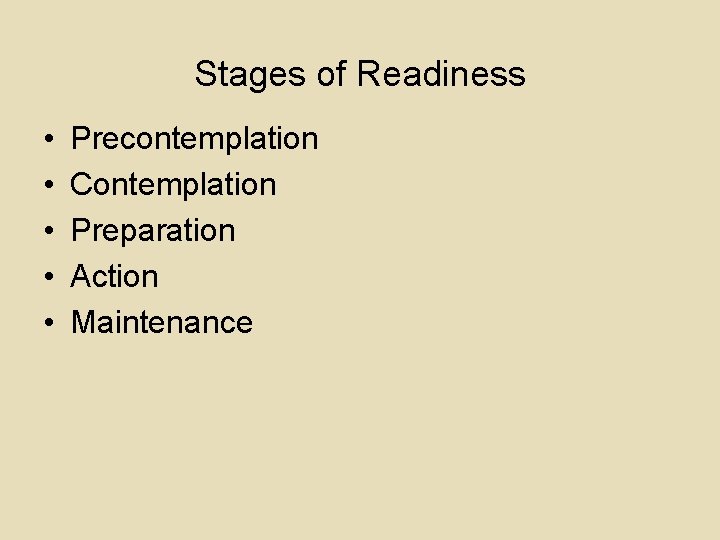 Stages of Readiness

• Precontemplation
• Contemplation
• Preparation
• Action
• Maintenance